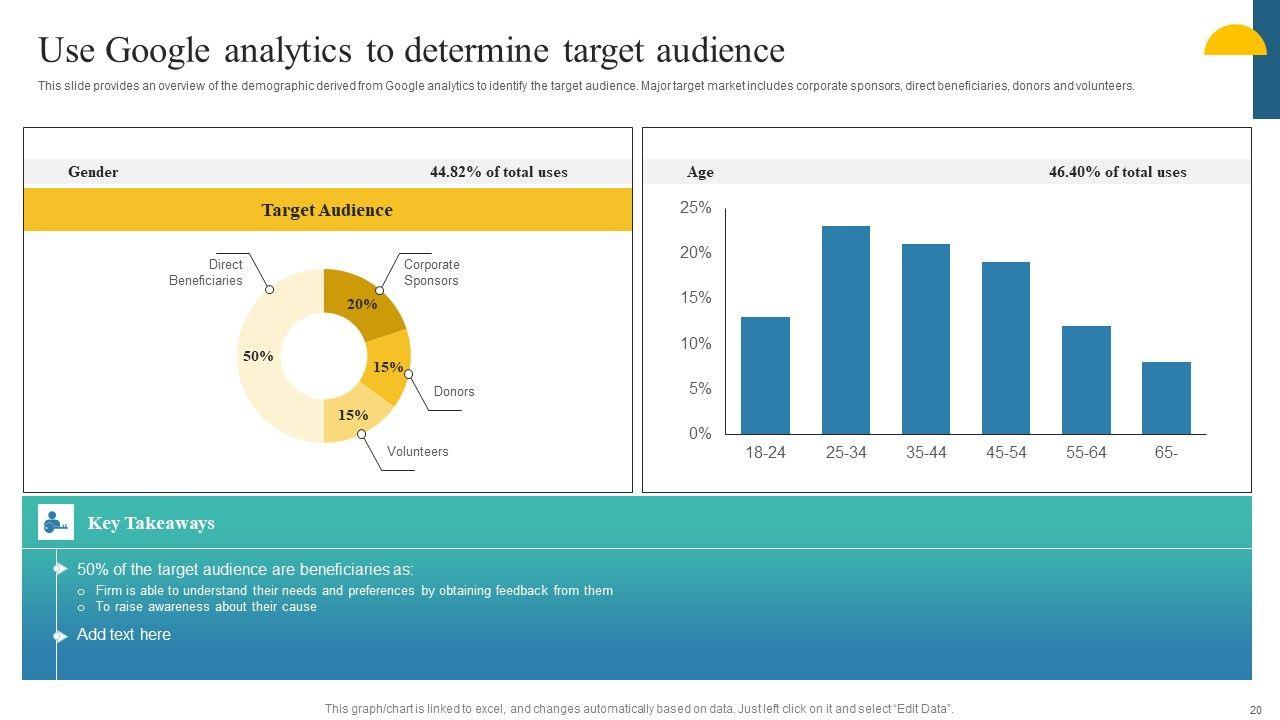 Use Google analytics to determine target audience

This slide provides an overview of the demographic derived from Google analytics to identify the target audience. Major target market includes corporate sponsors, direct beneficiaries, donors and volunteers.

Gender 44.82% of total uses

Target Audience

Direct Beneficiaries

Corporate Sponsors

20%

50%

15%

Donors

15%

Volunteers

Age 46.40% of total uses

25%
20%
15%
10%
5%
0%

18-24 25-34 35-44 45-54 55-64 65-

Key Takeaways

50% of the target audience are beneficiaries as:
o Firm is able to understand their needs and preferences by obtaining feedback from them
o To raise awareness about their cause

Add text here

This graph/chart is linked to excel, and changes automatically based on data. Just left click on it and select "Edit Data".

20